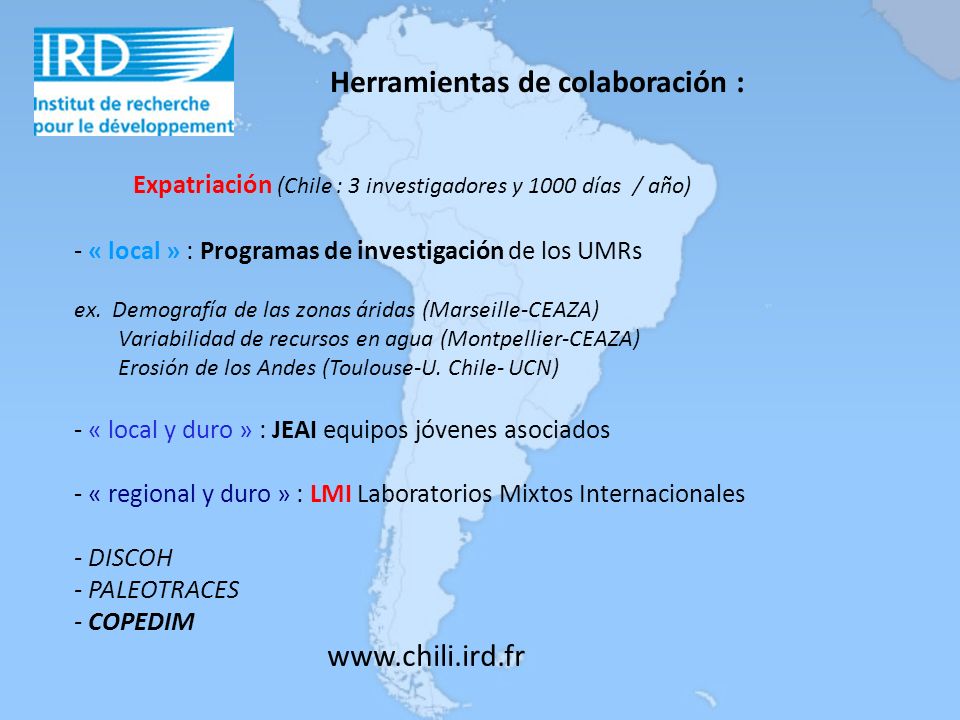 IRD
Institut de recherche pour le développement

Herramientas de colaboración :

Expatriación (Chile : 3 investigadores y 1000 días / año)

- « local » : Programas de investigación de los UMRs

ex. Demografía de las zonas áridas (Marseille-CEAZA)
Variabilidad de recursos en agua (Montpellier-CEAZA)
Erosión de los Andes (Toulouse-U. Chile- UCN)

- « local y duro » : JEAI equipos jóvenes asociados

- « regional y duro » : LMI Laboratorios Mixtos Internacionales

- DISCOH
- PALEOTRACES
- COPEDIM

www.chili.ird.fr